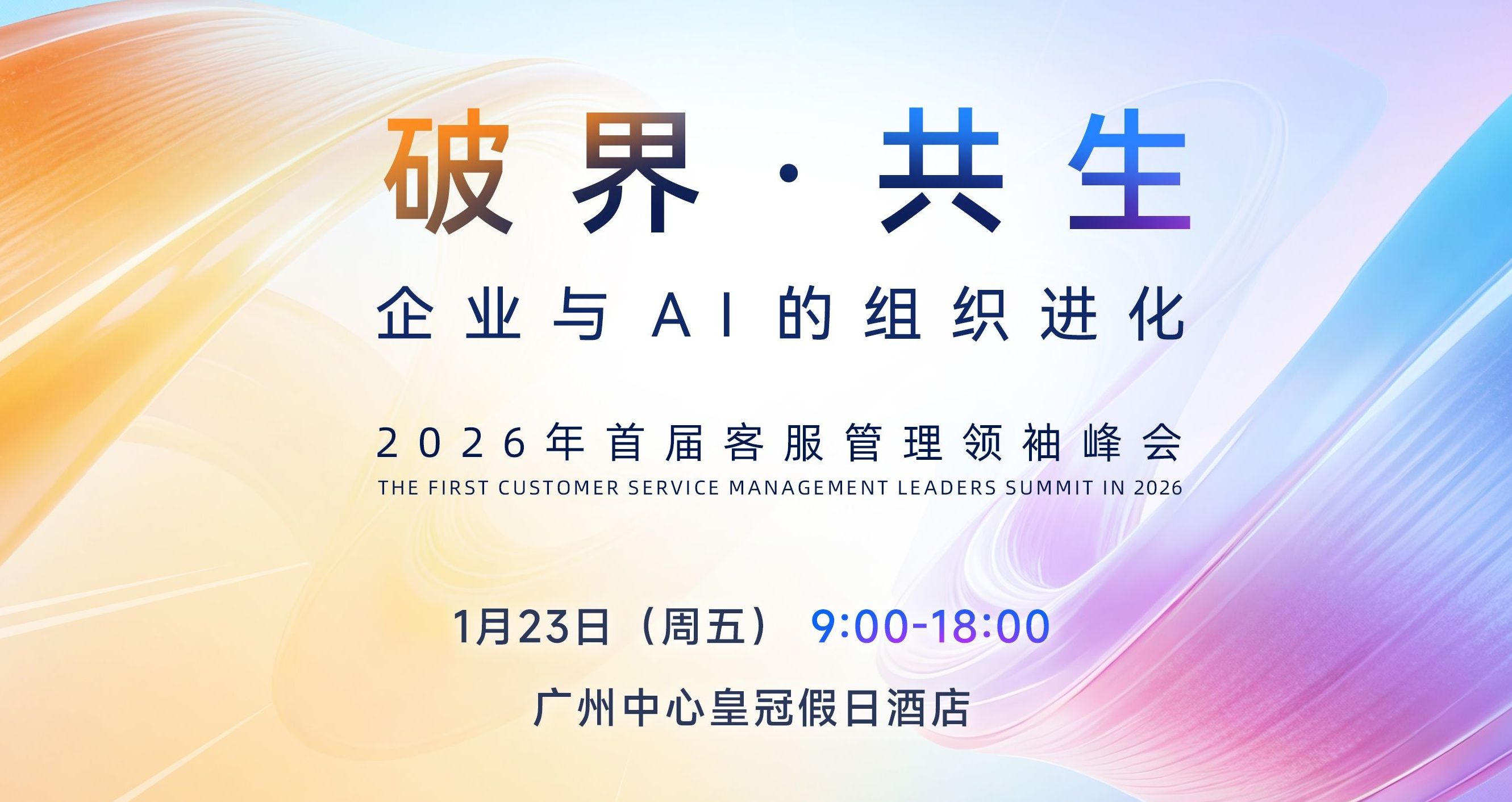 破界·共生

企业与AI的组织进化

2026年首届客服管理领袖峰会
THE FIRST CUSTOMER SERVICE MANAGEMENT LEADERS SUMMIT IN 2026

1月23日（周五） 9:00-18:00

广州中心皇冠假日酒店